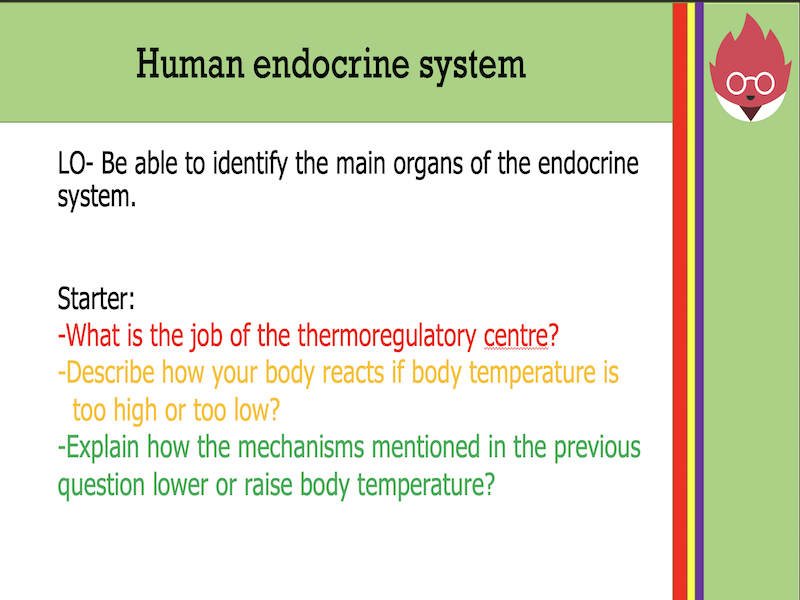 Human endocrine system

LO- Be able to identify the main organs of the endocrine system.

Starter:
-What is the job of the thermoregulatory centre?
-Describe how your body reacts if body temperature is too high or too low?
-Explain how the mechanisms mentioned in the previous question lower or raise body temperature?